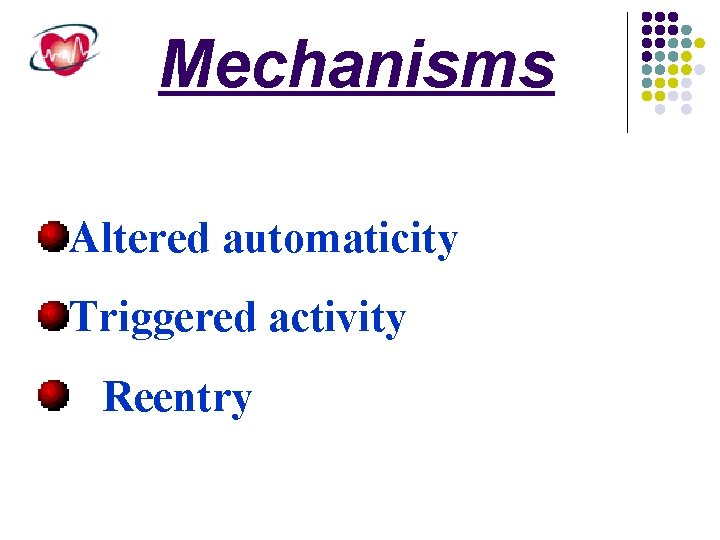 Mechanisms

Altered automaticity

Triggered activity

Reentry